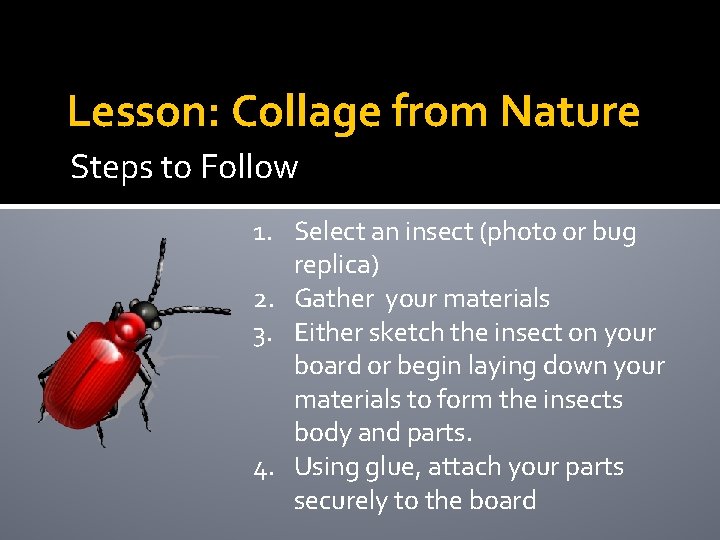 Lesson: Collage from Nature

Steps to Follow

1. Select an insect (photo or bug replica)
2. Gather your materials
3. Either sketch the insect on your board or begin laying down your materials to form the insects body and parts.
4. Using glue, attach your parts securely to the board